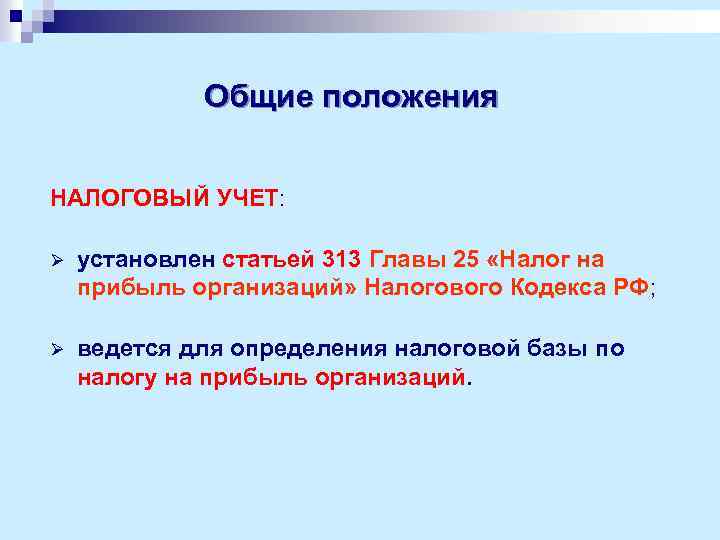 Общие положения

НАЛОГОВЫЙ УЧЕТ:

➢ установлен статьей 313 Главы 25 «Налог на прибыль организаций» Налогового Кодекса РФ;

➢ ведется для определения налоговой базы по налогу на прибыль организаций.